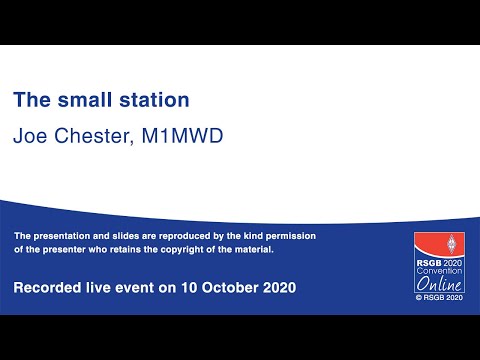 The small station

Joe Chester, M1MWD

The presentation and slides are reproduced by the kind permission of the presenter who retains the copyright of the material.

Recorded live event on 10 October 2020

RSGB 2020 Convention Online
© RSGB 2020